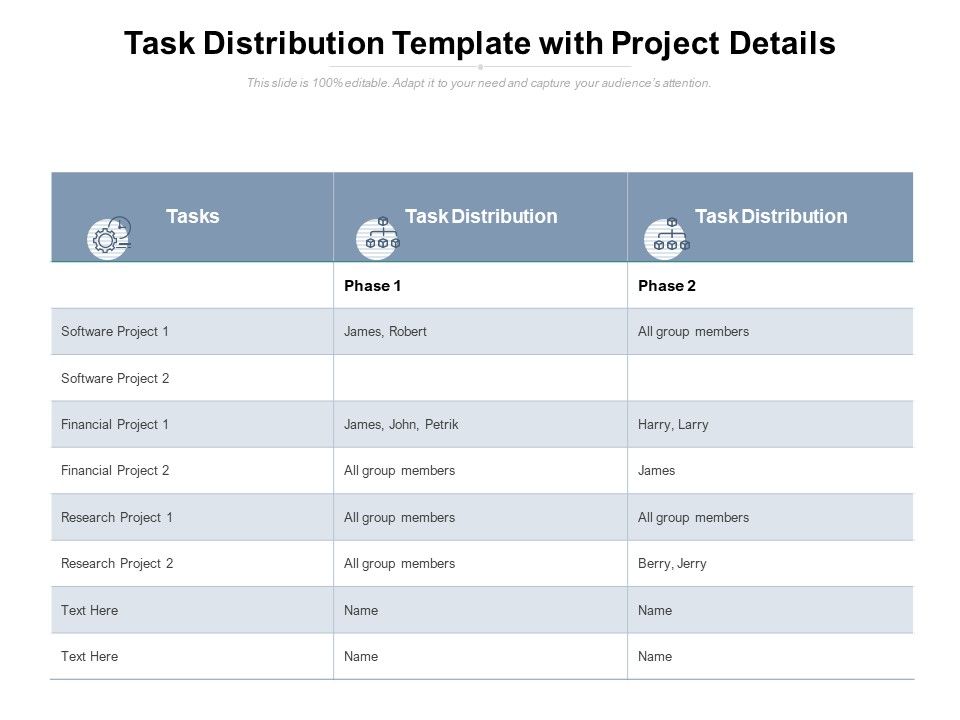 Task Distribution Template with Project Details

This slide is 100% editable. Adapt it to your need and capture your audience's attention.

| Tasks | Task Distribution | Task Distribution |
|---|---|---|
| | Phase 1 | Phase 2 |
| Software Project 1 | James, Robert | All group members |
| Software Project 2 | | |
| Financial Project 1 | James, John, Petrik | Harry, Larry |
| Financial Project 2 | All group members | James |
| Research Project 1 | All group members | All group members |
| Research Project 2 | All group members | Berry, Jerry |
| Text Here | Name | Name |
| Text Here | Name | Name |